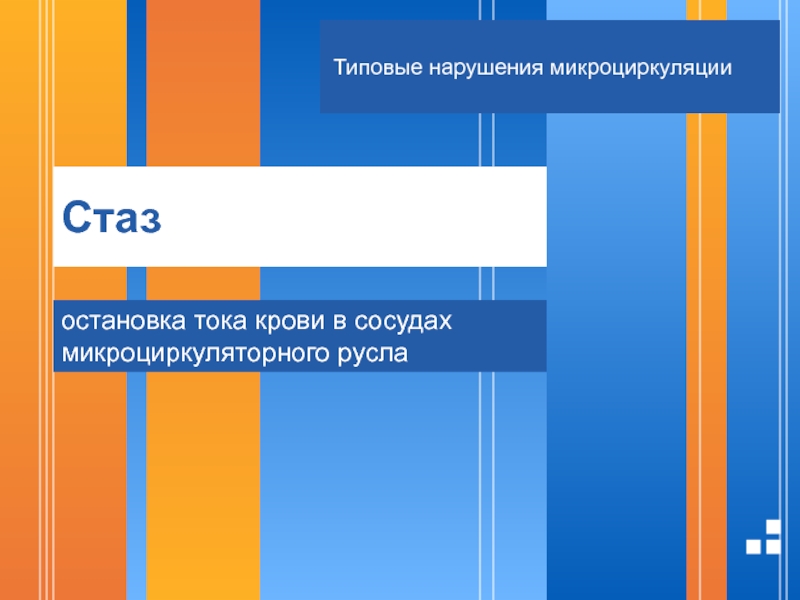 Типовые нарушения микроциркуляции

Стаз

остановка тока крови в сосудах микроциркуляторного русла